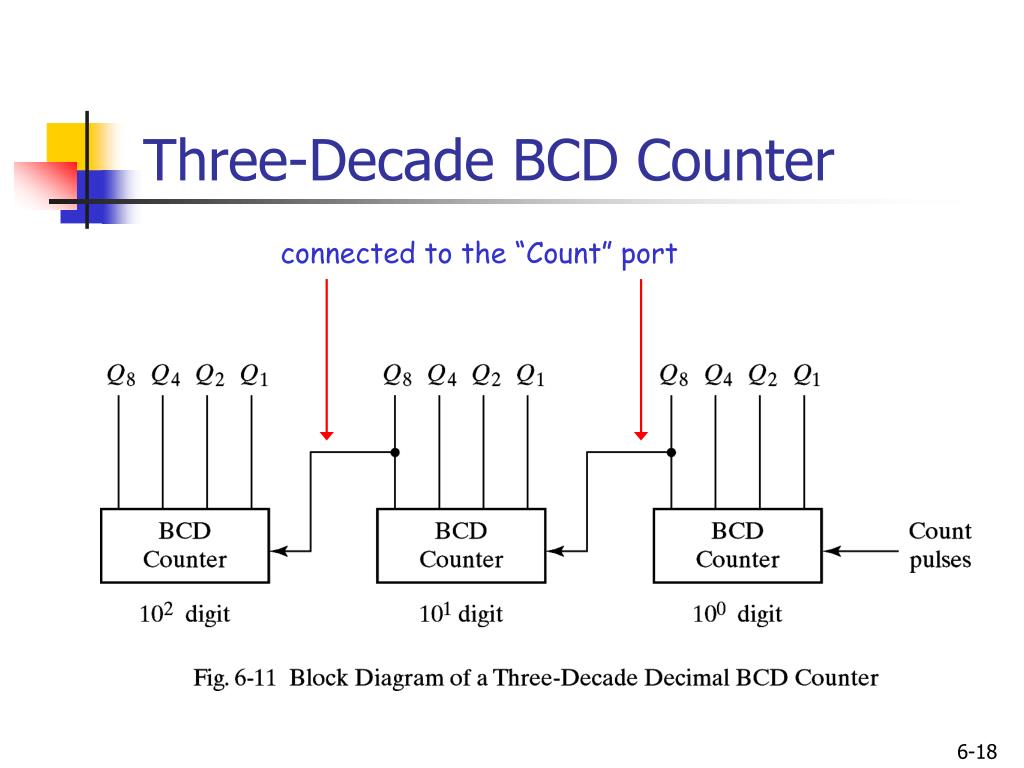 Three-Decade BCD Counter

connected to the “Count” port

$Q_8$ $Q_4$ $Q_2$ $Q_1$

$Q_8$ $Q_4$ $Q_2$ $Q_1$

$Q_8$ $Q_4$ $Q_2$ $Q_1$

BCD Counter

BCD Counter

BCD Counter

Count pulses

$10^2$ digit

$10^1$ digit

$10^0$ digit

Fig. 6-11 Block Diagram of a Three-Decade Decimal BCD Counter

6-18